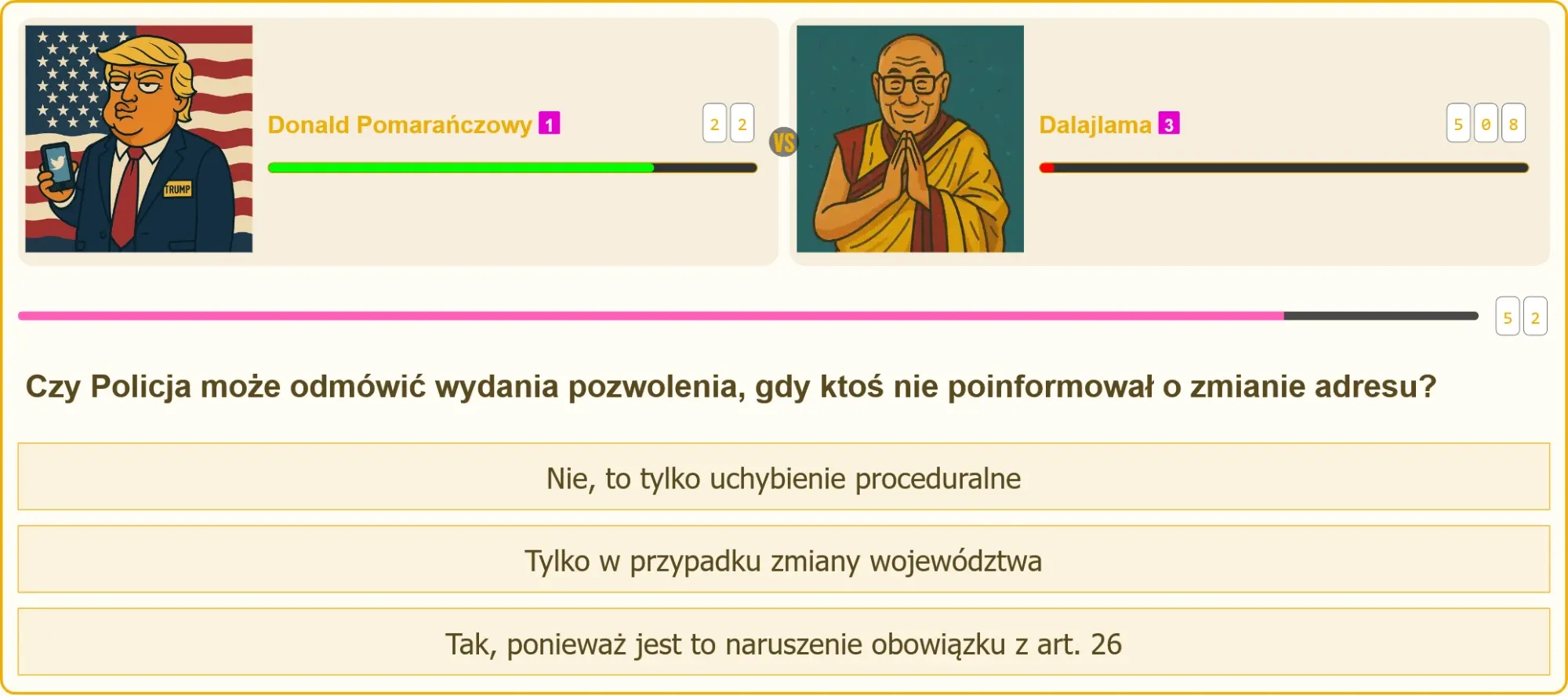 TRUMP

Donald Pomarańczowy 1 2 2

VS

Dalajlama 3 5 0 8

5 2

Czy Policja może odmówić wydania pozwolenia, gdy ktoś nie poinformował o zmianie adresu?

Nie, to tylko uchybienie proceduralne

Tylko w przypadku zmiany województwa

Tak, ponieważ jest to naruszenie obowiązku z art. 26